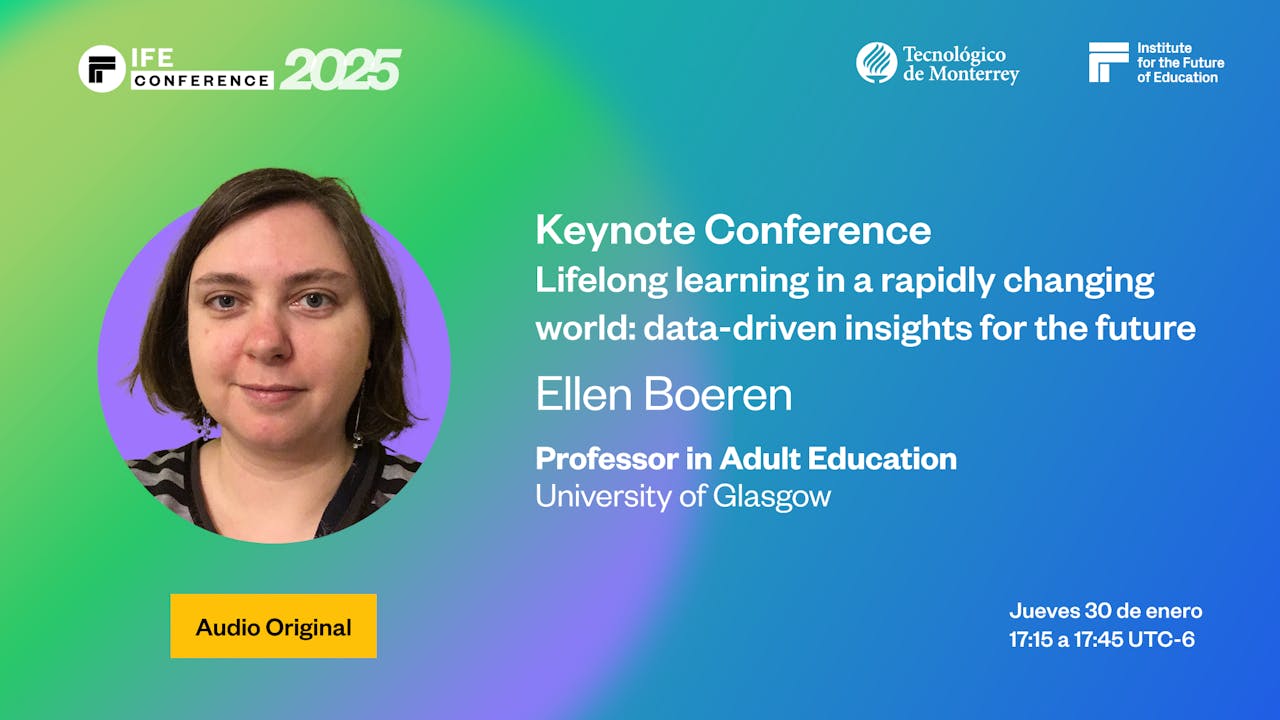 IFE CONFERENCE 2025

Tecnológico de Monterrey

Institute for the Future of Education

Keynote Conference
Lifelong learning in a rapidly changing world: data-driven insights for the future

Ellen Boeren

Professor in Adult Education
University of Glasgow

Audio Original

Jueves 30 de enero
17:15 a 17:45 UTC-6